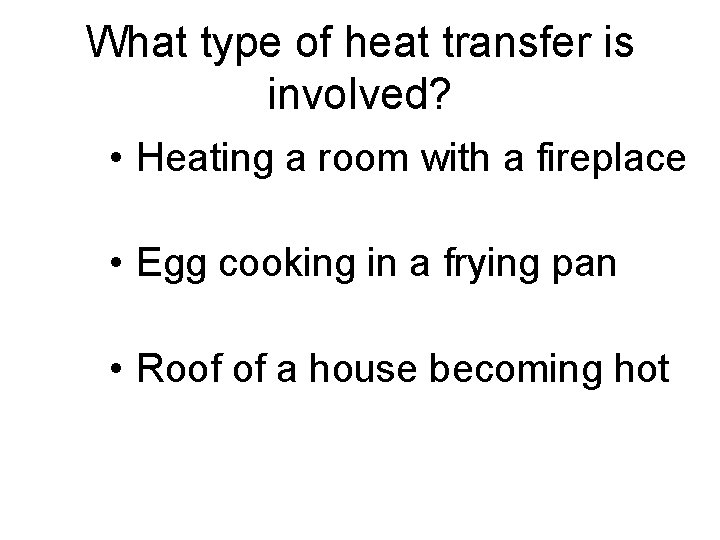 What type of heat transfer is involved?

• Heating a room with a fireplace

• Egg cooking in a frying pan

• Roof of a house becoming hot